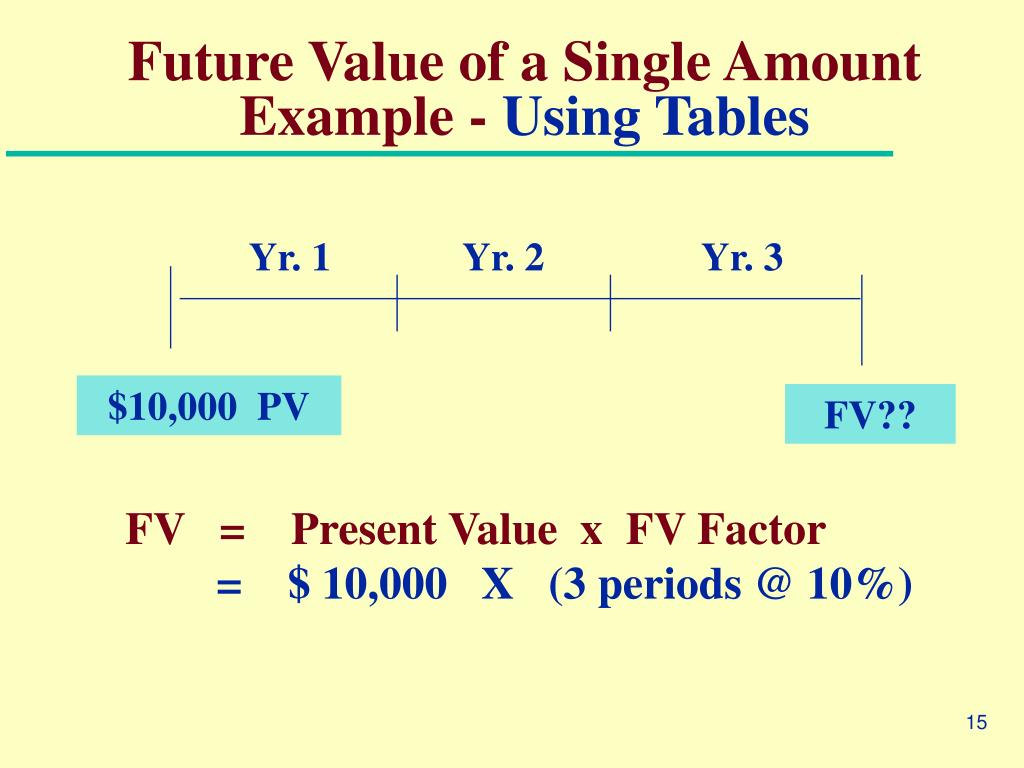 Future Value of a Single Amount Example - Using Tables

Yr. 1 Yr. 2 Yr. 3

\$10,000 PV

FV??

FV = Present Value x FV Factor
= \$ 10,000 X (3 periods @ 10%)

15